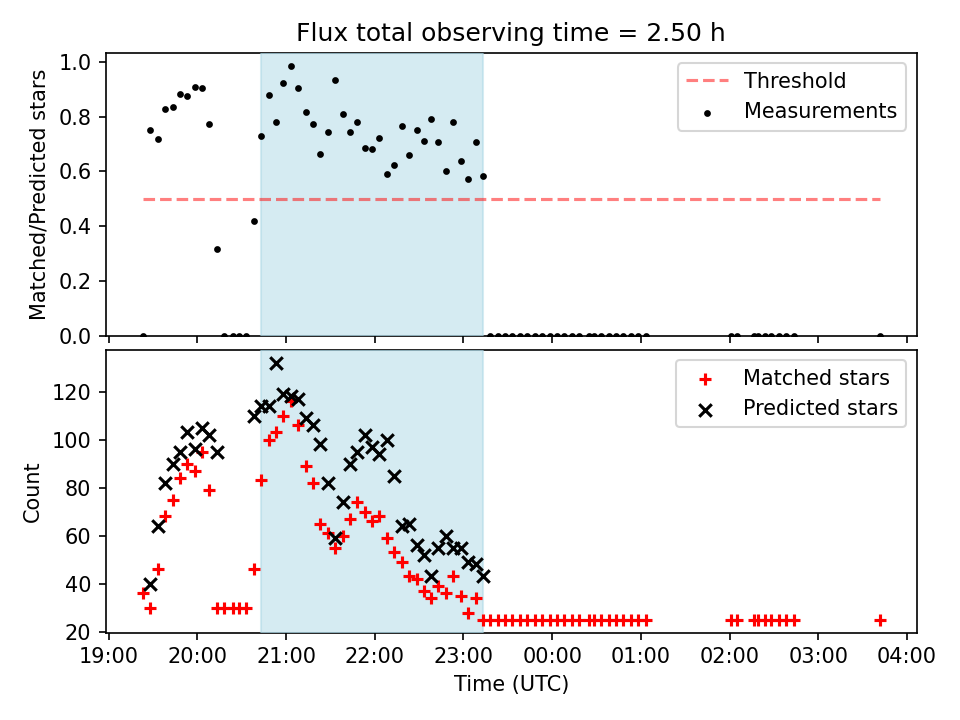 Flux total observing time = 2.50 h

Matched/Predicted stars

1.0
0.8
0.6
0.4
0.2
0.0

Threshold
Measurements

Count

120
100
80
60
40
20

Matched stars
Predicted stars

19:00 20:00 21:00 22:00 23:00 00:00 01:00 02:00 03:00 04:00

Time (UTC)